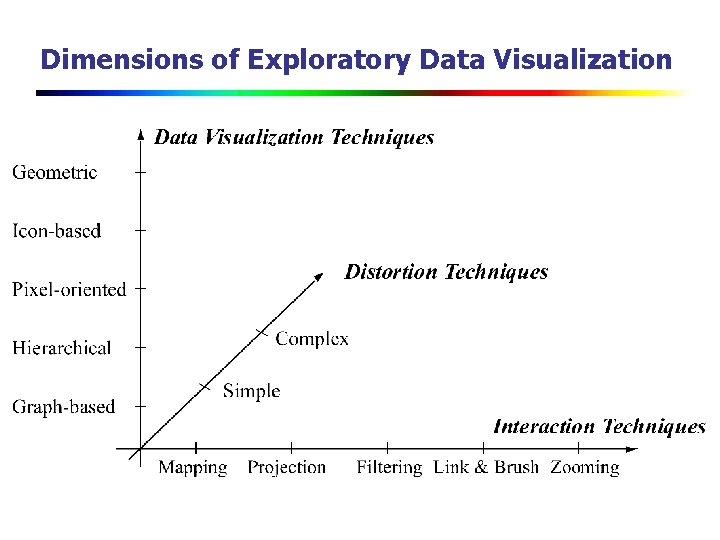 Dimensions of Exploratory Data Visualization

Data Visualization Techniques

Geometric

Icon-based

Pixel-oriented

Hierarchical

Graph-based

Distortion Techniques

Complex

Simple

Interaction Techniques

Mapping Projection Filtering Link & Brush Zooming